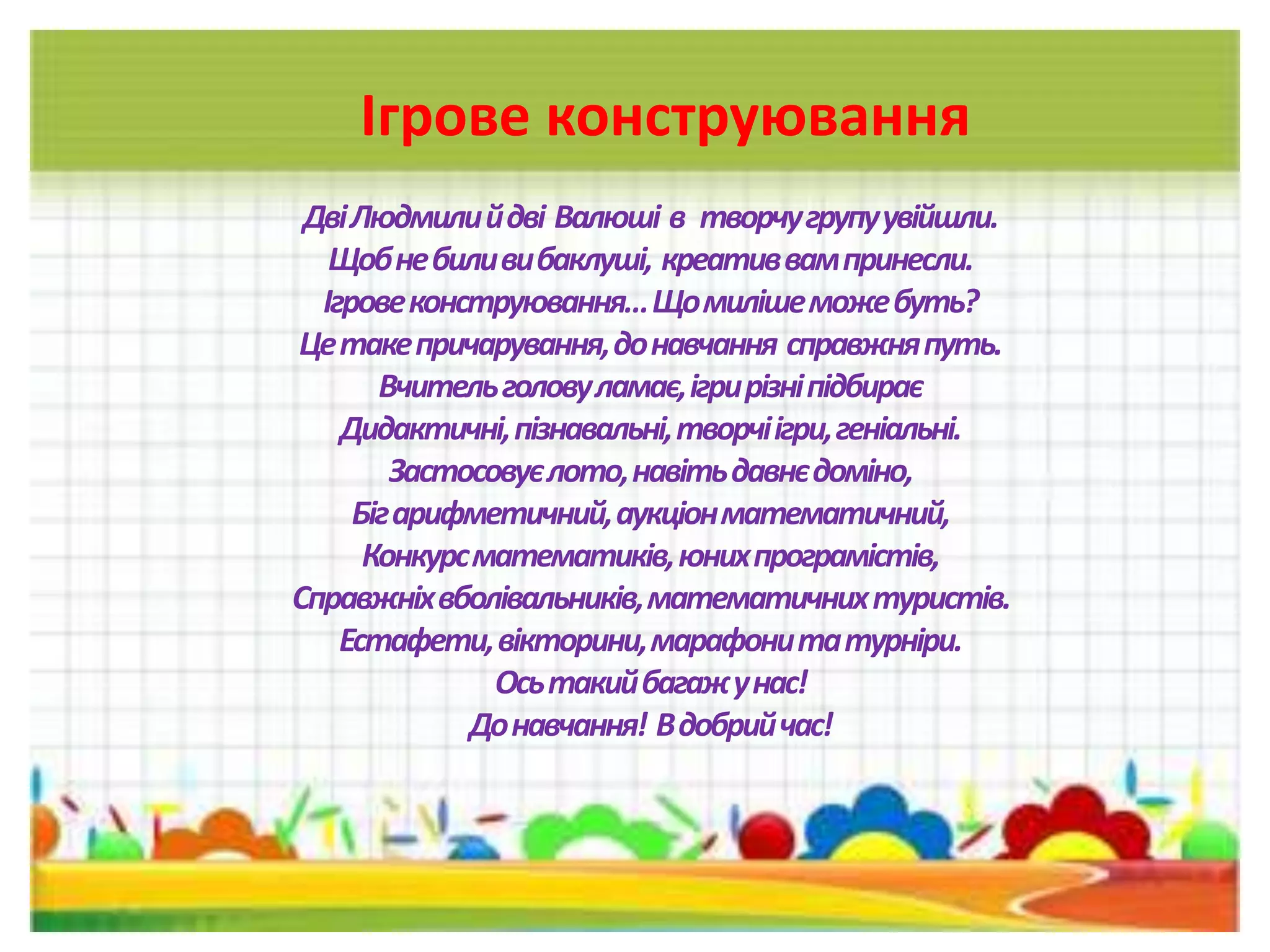 Ігрове конструювання

Дві Людмили й дві Валюші в творчу групу увійшли.
Щоб не били ви баклуші, креатив вам принесли.
Ігрове конструювання… Що миліше може буть?
Це таке причарування, до навчання справжня путь.
Вчитель голову ламає, ігри різні підбирає
Дидактичні, пізнавальні, творчі ігри, геніальні.
Застосовує лото, навіть давнє доміно,
Біг арифметичний, аукціон математичний,
Конкурс математиків, юних програмістів,
Справжніх вболівальників, математичних туристів.
Естафети, вікторини, марафони та турніри.
Ось такий багаж у нас!
До навчання! В добрий час!